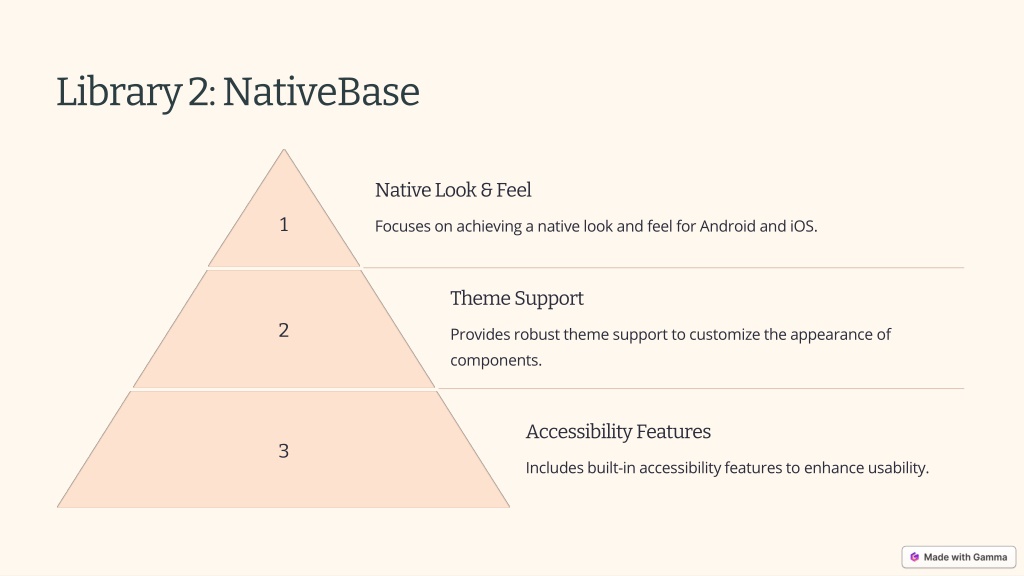 Library 2: NativeBase

1

Native Look & Feel

Focuses on achieving a native look and feel for Android and iOS.

2

Theme Support

Provides robust theme support to customize the appearance of components.

3

Accessibility Features

Includes built-in accessibility features to enhance usability.

Made with Gamma